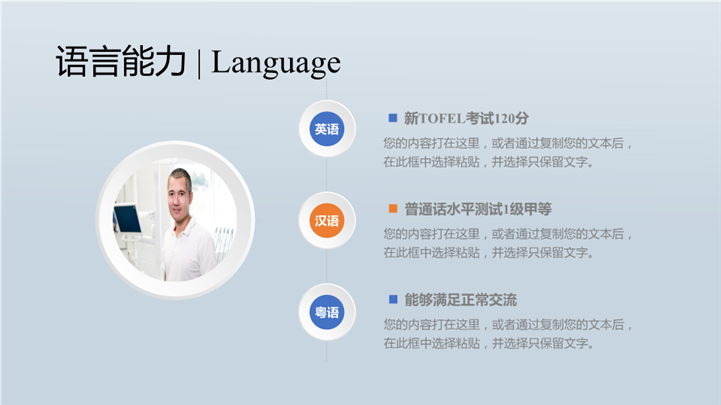 语言能力 | Language

英语

新TOFEL考试120分

您的内容打在这里，或者通过复制您的文本后，在此框中选择粘贴，并选择只保留文字。

汉语

普通话水平测试1级甲等

您的内容打在这里，或者通过复制您的文本后，在此框中选择粘贴，并选择只保留文字。

粤语

能够满足正常交流

您的内容打在这里，或者通过复制您的文本后，在此框中选择粘贴，并选择只保留文字。